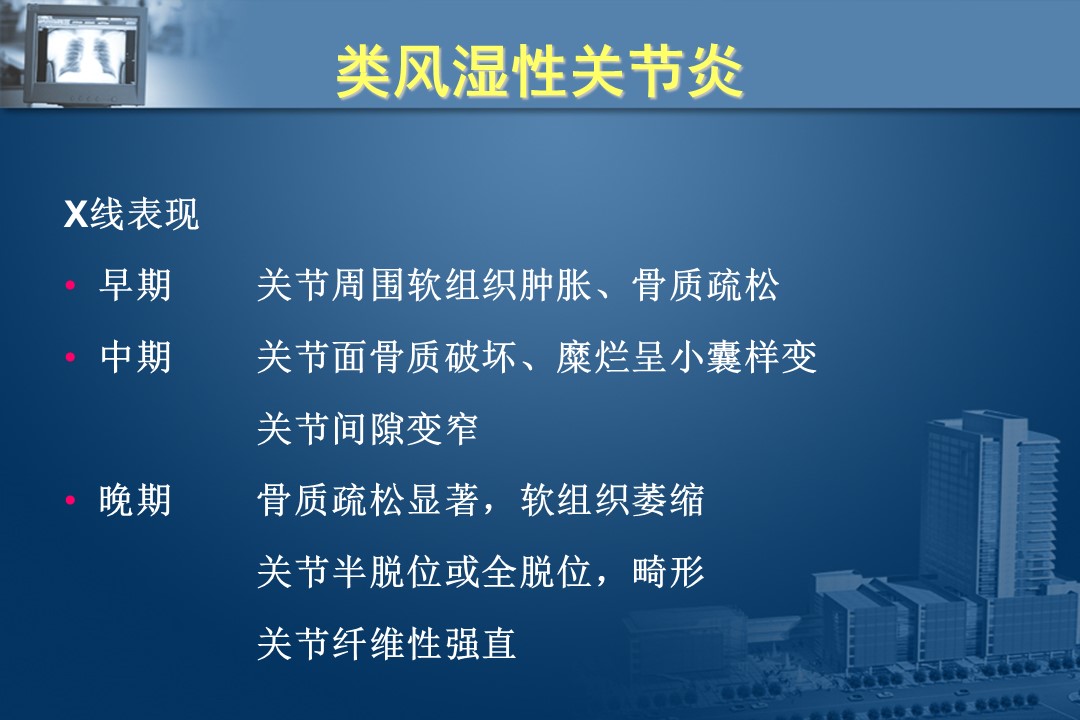 类风湿性关节炎

X线表现

• 早期　关节周围软组织肿胀、骨质疏松

• 中期　关节面骨质破坏、糜烂呈小囊样变

关节间隙变窄

• 晚期　骨质疏松显著，软组织萎缩

关节半脱位或全脱位，畸形

关节纤维性强直